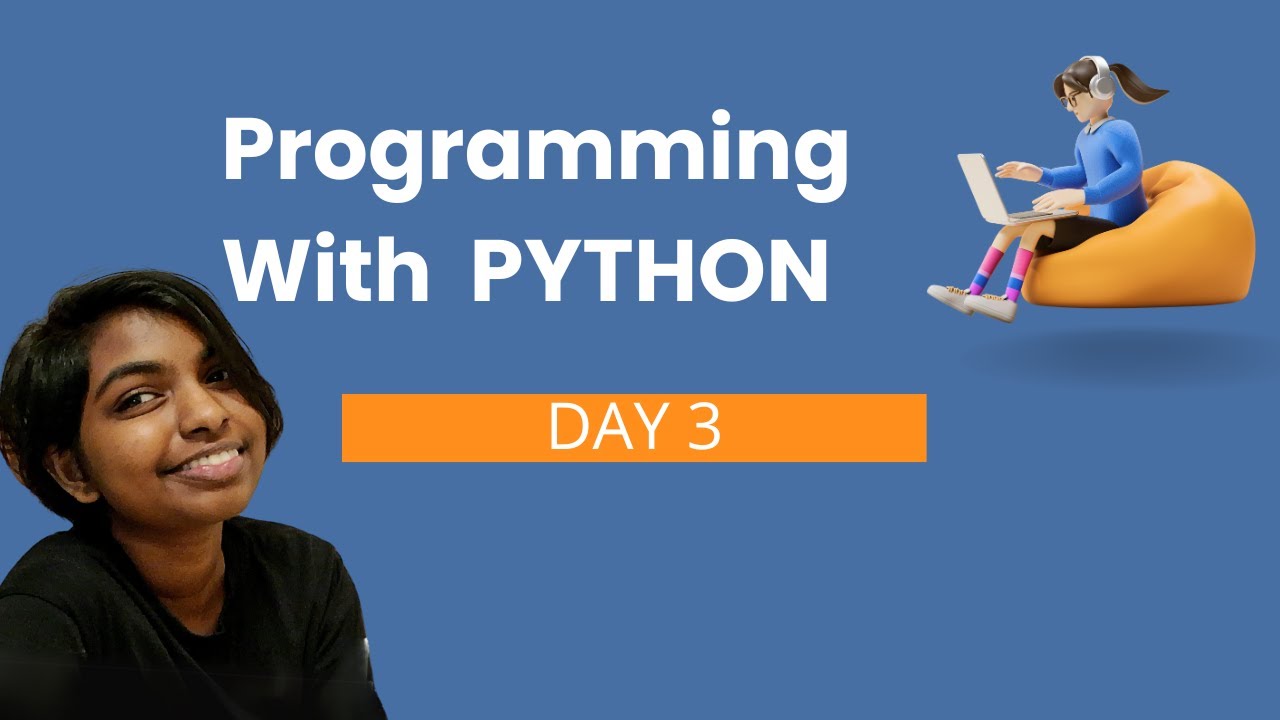 Programming
With PYTHON

DAY 3